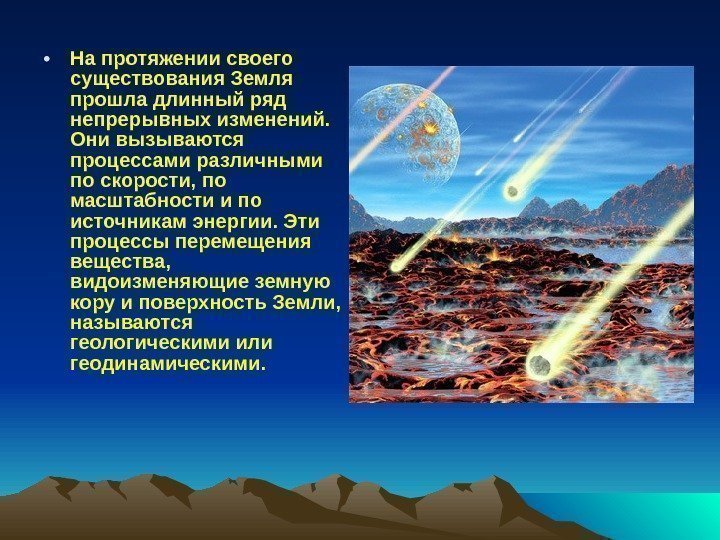 • На протяжении своего существования Земля прошла длинный ряд непрерывных изменений. Они вызываются процессами различными по скорости, по масштабности и по источникам энергии. Эти процессы перемещения вещества, видоизменяющие земную кору и поверхность Земли, называются геологическими или геодинамическими.